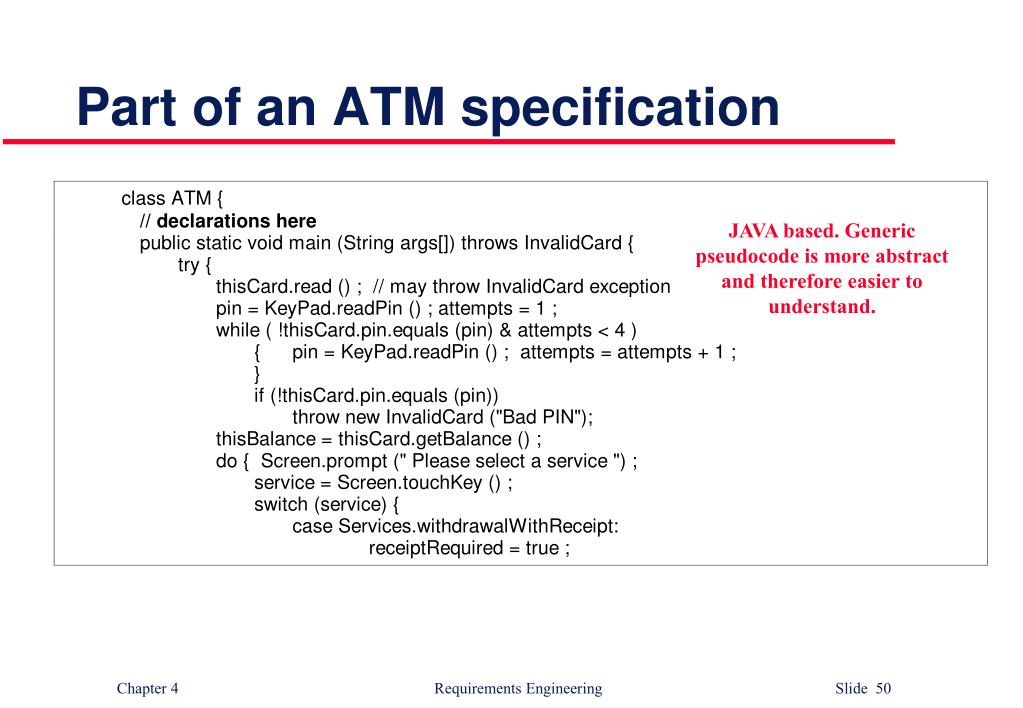 Part of an ATM specification

class ATM {
// declarations here
public static void main (String args[]) throws InvalidCard {
try {
thisCard.read () ; // may throw InvalidCard exception
pin = KeyPad.readPin () ; attempts = 1 ;
while ( !thisCard.pin.equals (pin) & attempts < 4 )
{ pin = KeyPad.readPin () ; attempts = attempts + 1 ;
}
if (!thisCard.pin.equals (pin))
throw new InvalidCard ("Bad PIN");
thisBalance = thisCard.getBalance () ;
do { Screen.prompt (" Please select a service ") ;
service = Screen.touchKey () ;
switch (service) {
case Services.withdrawalWithReceipt:
receiptRequired = true ;

JAVA based. Generic pseudocode is more abstract and therefore easier to understand.

Chapter 4 Requirements Engineering Slide 50